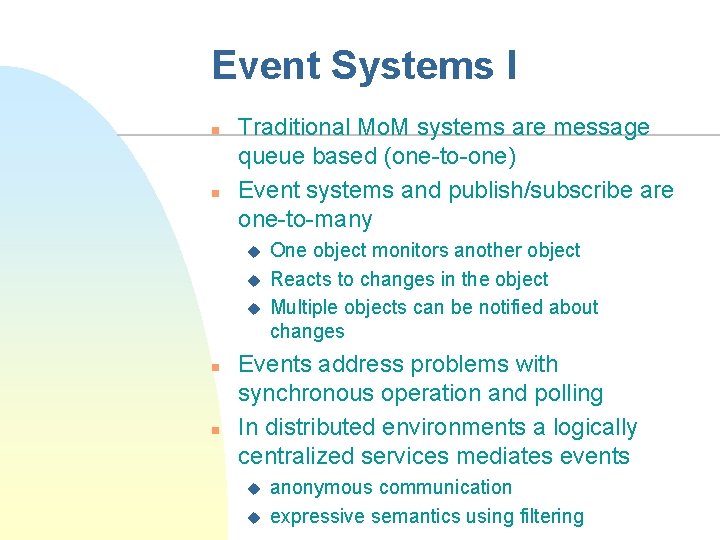 Event Systems I

Traditional MoM systems are message queue based (one-to-one)

Event systems and publish/subscribe are one-to-many

One object monitors another object

Reacts to changes in the object

Multiple objects can be notified about changes

Events address problems with synchronous operation and polling

In distributed environments a logically centralized services mediates events

anonymous communication

expressive semantics using filtering